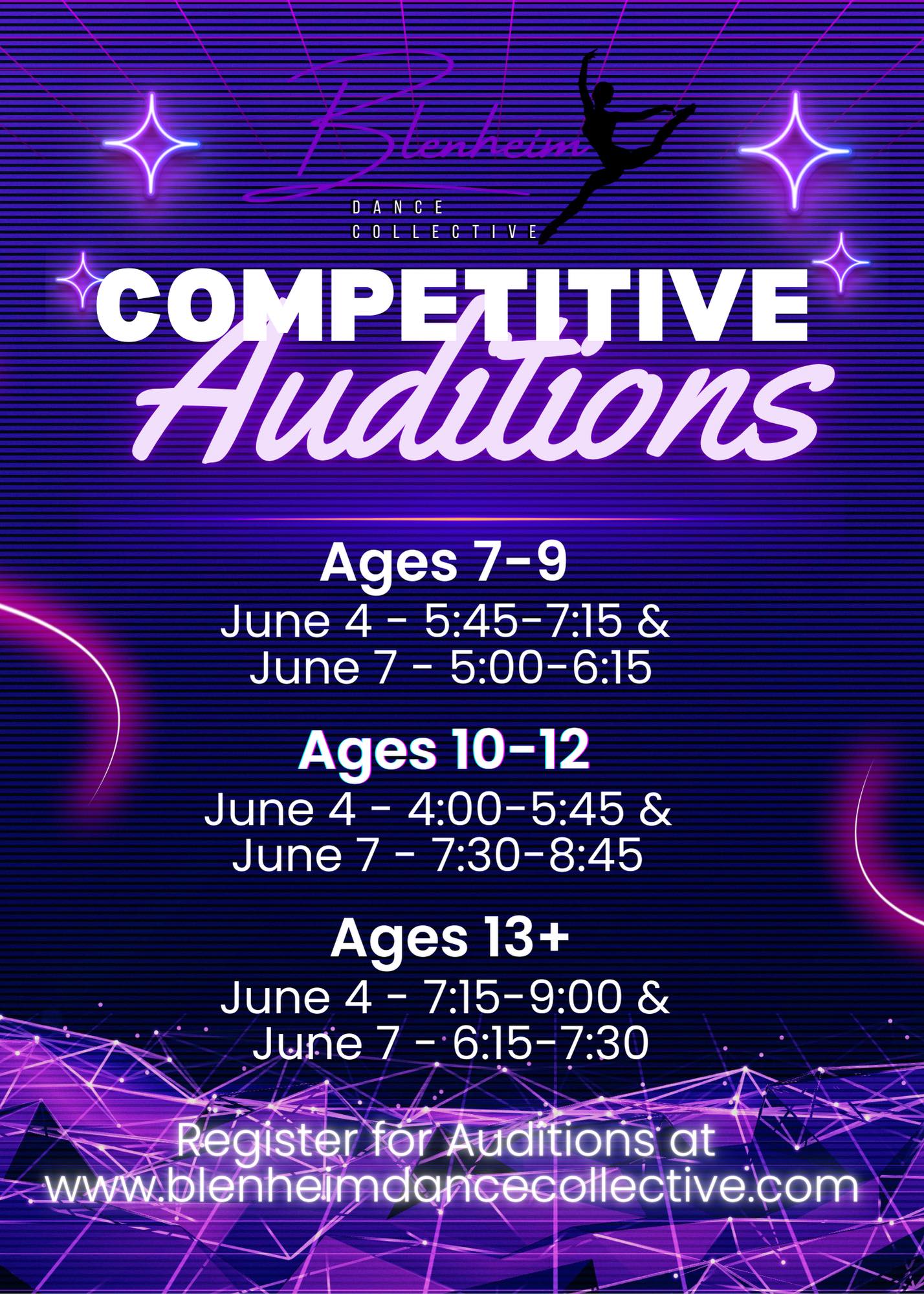 Blenheim
DANCE COLLECTIVE

COMPETITIVE
Auditions

Ages 7-9
June 4 - 5:45-7:15 &
June 7 - 5:00-6:15

Ages 10-12
June 4 - 4:00-5:45 &
June 7 - 7:30-8:45

Ages 13+
June 4 - 7:15-9:00 &
June 7 - 6:15-7:30

Register for Auditions at
www.blenheimdancecollective.com